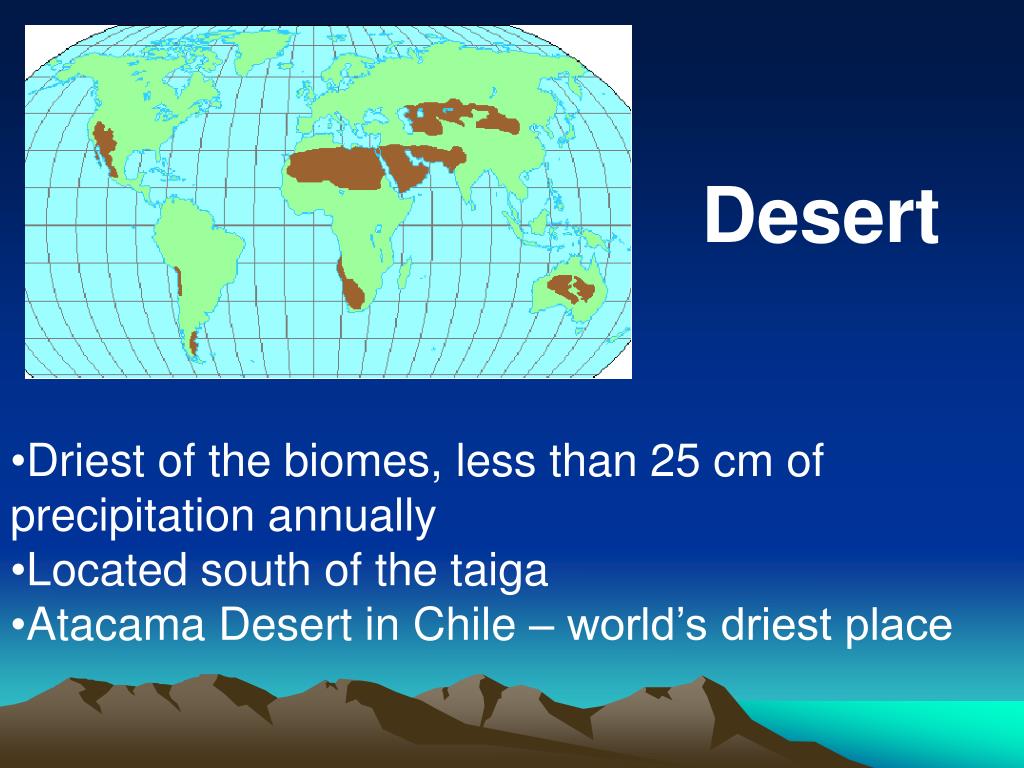 Desert

•Driest of the biomes, less than 25 cm of precipitation annually
•Located south of the taiga
•Atacama Desert in Chile – world’s driest place